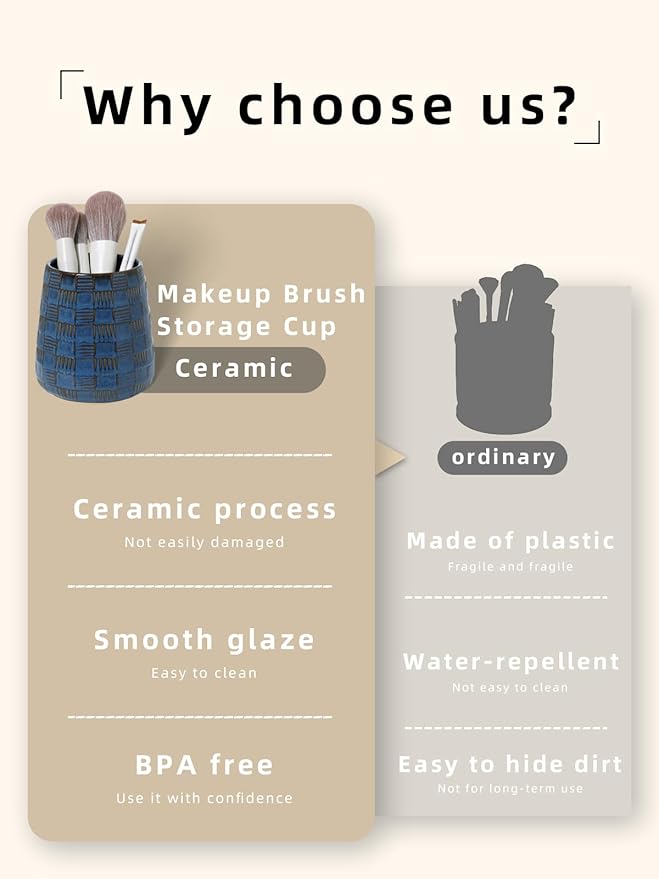 Why choose us?

Makeup Brush Storage Cup
Ceramic

Ceramic process
Not easily damaged

Smooth glaze
Easy to clean

BPA free
Use it with confidence

ordinary

Made of plastic
Fragile and fragile

Water-repellent
Not easy to clean

Easy to hide dirt
Not for long-term use